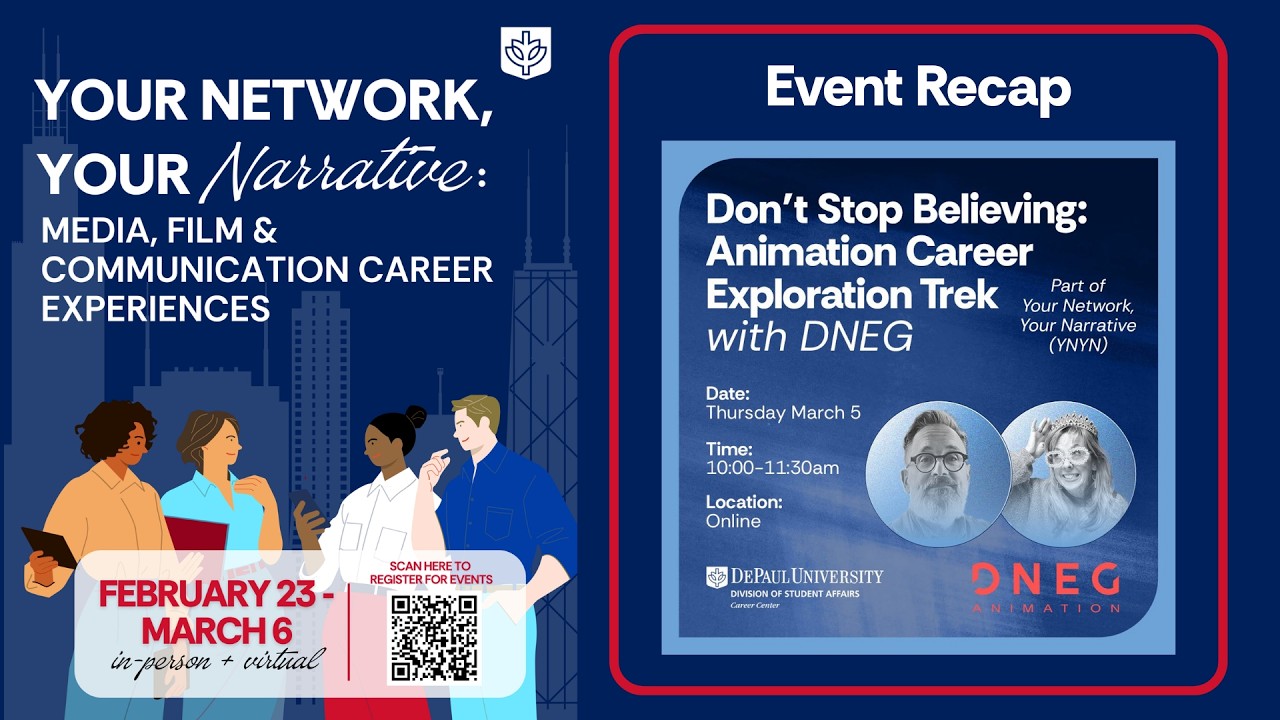 YOUR NETWORK, YOUR Narrative:
MEDIA, FILM & COMMUNICATION CAREER EXPERIENCES

FEBRUARY 23 - MARCH 6
in-person + virtual

SCAN HERE TO REGISTER FOR EVENTS

Event Recap

Don't Stop Believing: Animation Career Exploration Trek with DNEG

Part of Your Network, Your Narrative (YNYN)

Date:
Thursday March 5

Time:
10:00-11:30am

Location:
Online

DEPAUL UNIVERSITY
DIVISION OF STUDENT AFFAIRS
Career Center

DNEG
ANIMATION